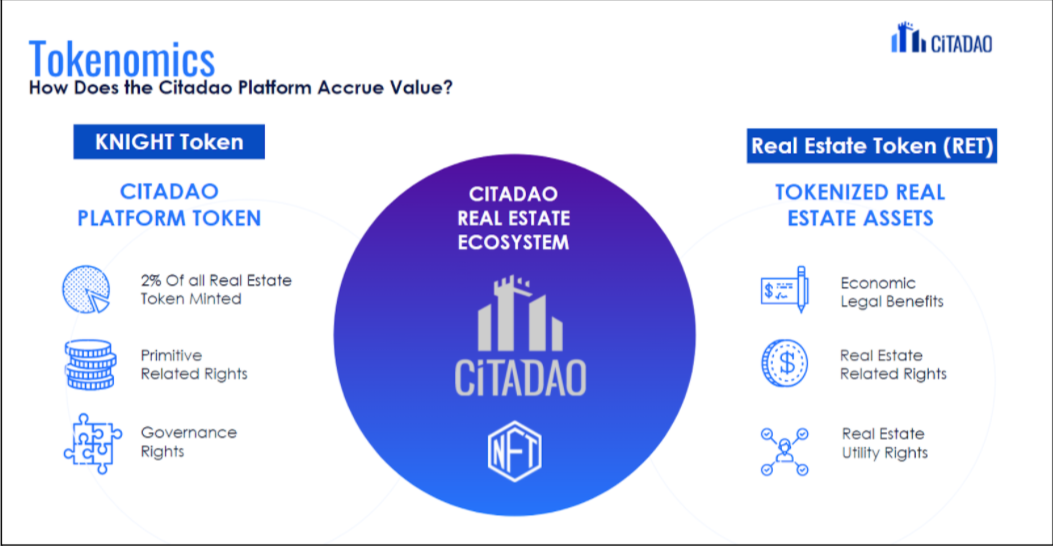 Tokenomics
How Does the Citadao Platform Accrue Value?

CiTADAO

KNIGHT Token

CITADAO PLATFORM TOKEN

2% Of all Real Estate Token Minted

Primitive Related Rights

Governance Rights

CITADAO REAL ESTATE ECOSYSTEM

CiTADAO

NFT

Real Estate Token (RET)

TOKENIZED REAL ESTATE ASSETS

Economic Legal Benefits

Real Estate Related Rights

Real Estate Utility Rights